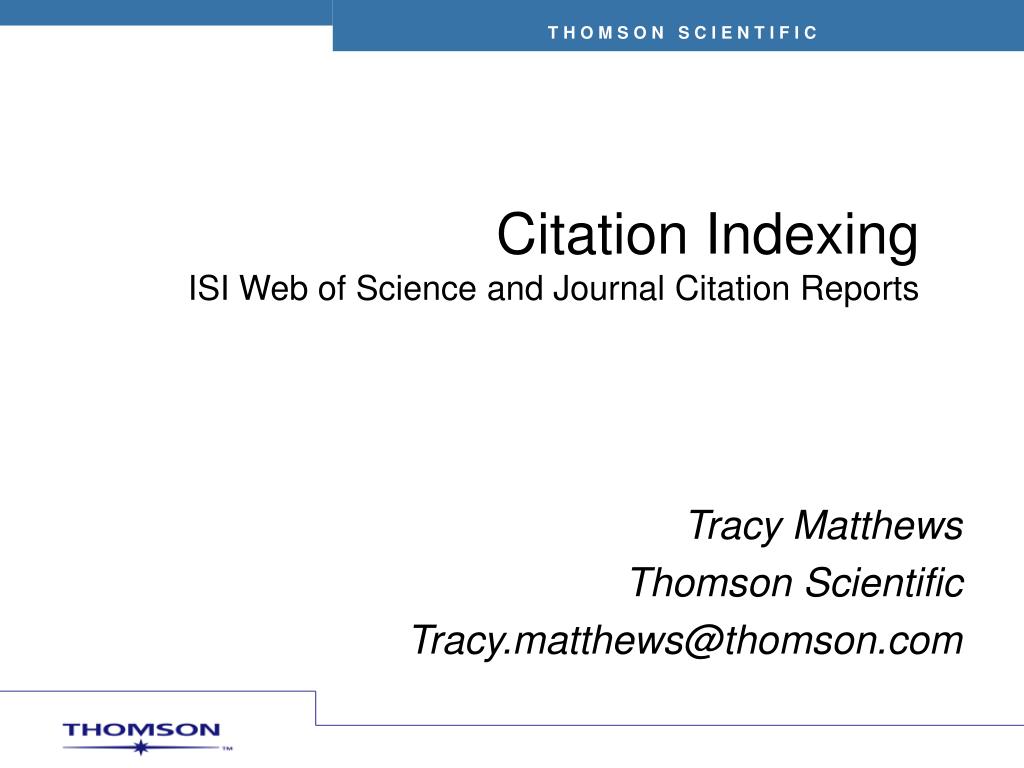 THOMSON SCIENTIFIC

Citation Indexing
ISI Web of Science and Journal Citation Reports

Tracy Matthews
Thomson Scientific
Tracy.matthews@thomson.com

THOMSON™